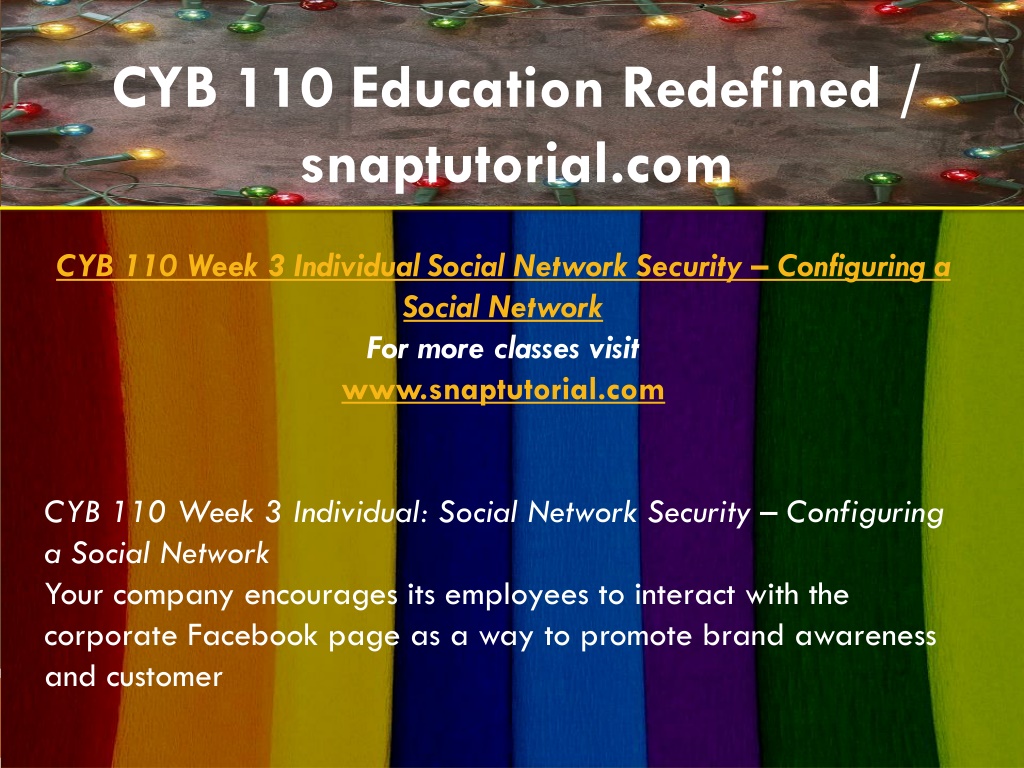 CYB 110 Education Redefined / snaptutorial.com

CYB 110 Week 3 Individual Social Network Security – Configuring a Social Network
For more classes visit
www.snaptutorial.com

CYB 110 Week 3 Individual: Social Network Security – Configuring a Social Network
Your company encourages its employees to interact with the corporate Facebook page as a way to promote brand awareness and customer